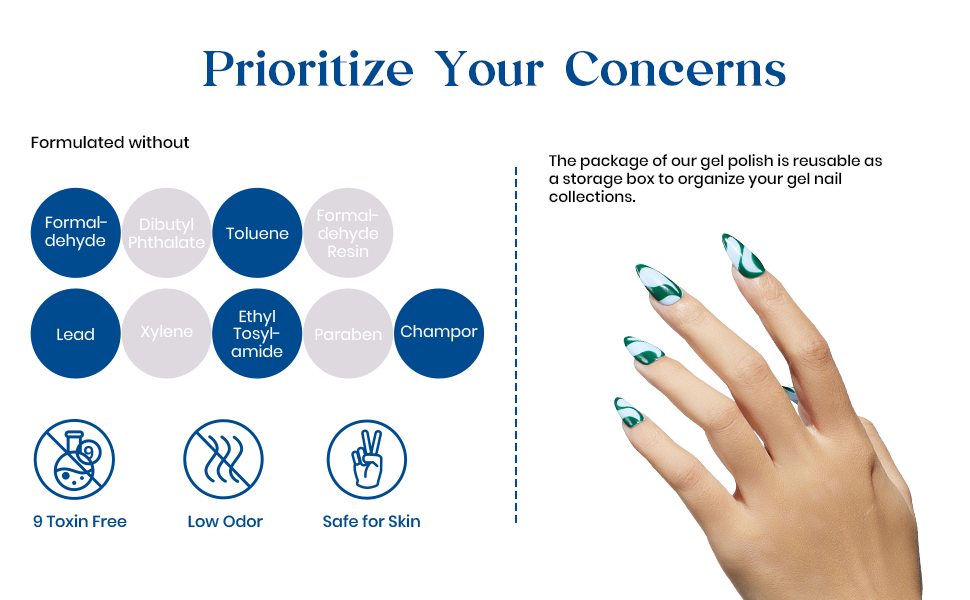 Prioritize Your Concerns

Formulated without

Formaldehyde
Dibutyl Phthalate
Toluene
Formaldehyde Resin
Lead
Xylene
Ethyl Tosylamide
Paraben
Champor

9 Toxin Free
Low Odor
Safe for Skin

The package of our gel polish is reusable as a storage box to organize your gel nail collections.